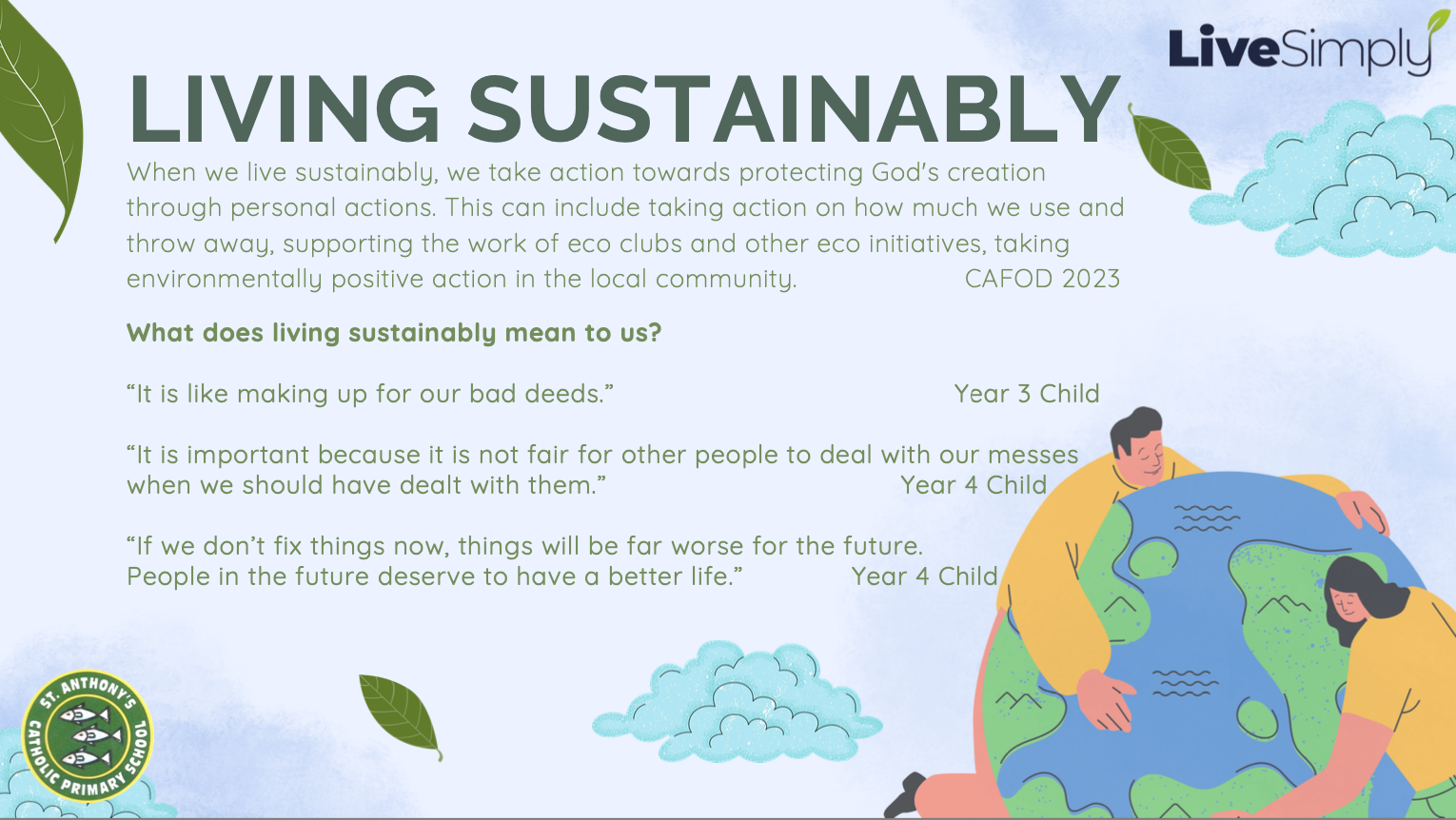 LiveSimply

LIVING SUSTAINABLY

When we live sustainably, we take action towards protecting God's creation through personal actions. This can include taking action on how much we use and throw away, supporting the work of eco clubs and other eco initiatives, taking environmentally positive action in the local community. CAFOD 2023

What does living sustainably mean to us?

“It is like making up for our bad deeds.” Year 3 Child

“It is important because it is not fair for other people to deal with our messes when we should have dealt with them.” Year 4 Child

“If we don’t fix things now, things will be far worse for the future. People in the future deserve to have a better life.” Year 4 Child

ST. ANTHONY'S CATHOLIC PRIMARY SCHOOL